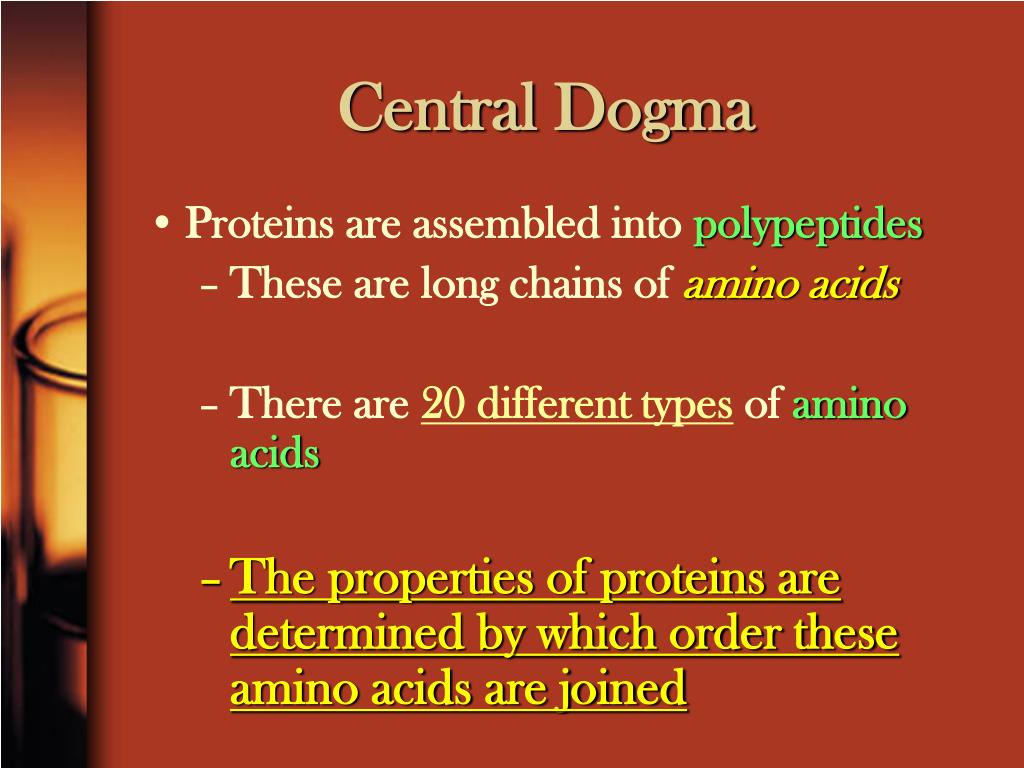 Central Dogma

• Proteins are assembled into polypeptides
  – These are long chains of amino acids

  – There are 20 different types of amino acids

  – The properties of proteins are determined by which order these amino acids are joined